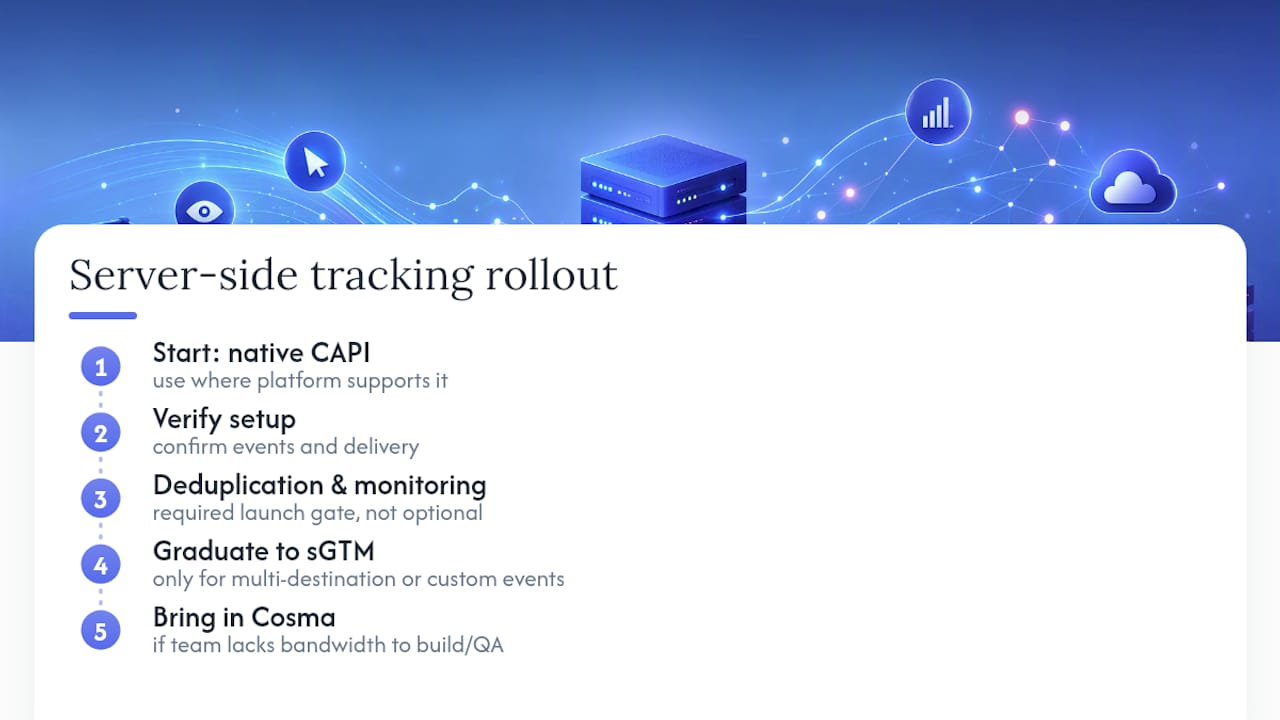 Server-side tracking rollout

1 Start: native CAPI
use where platform supports it

2 Verify setup
confirm events and delivery

3 Deduplication & monitoring
required launch gate, not optional

4 Graduate to sGTM
only for multi-destination or custom events

5 Bring in Cosma
if team lacks bandwidth to build/QA